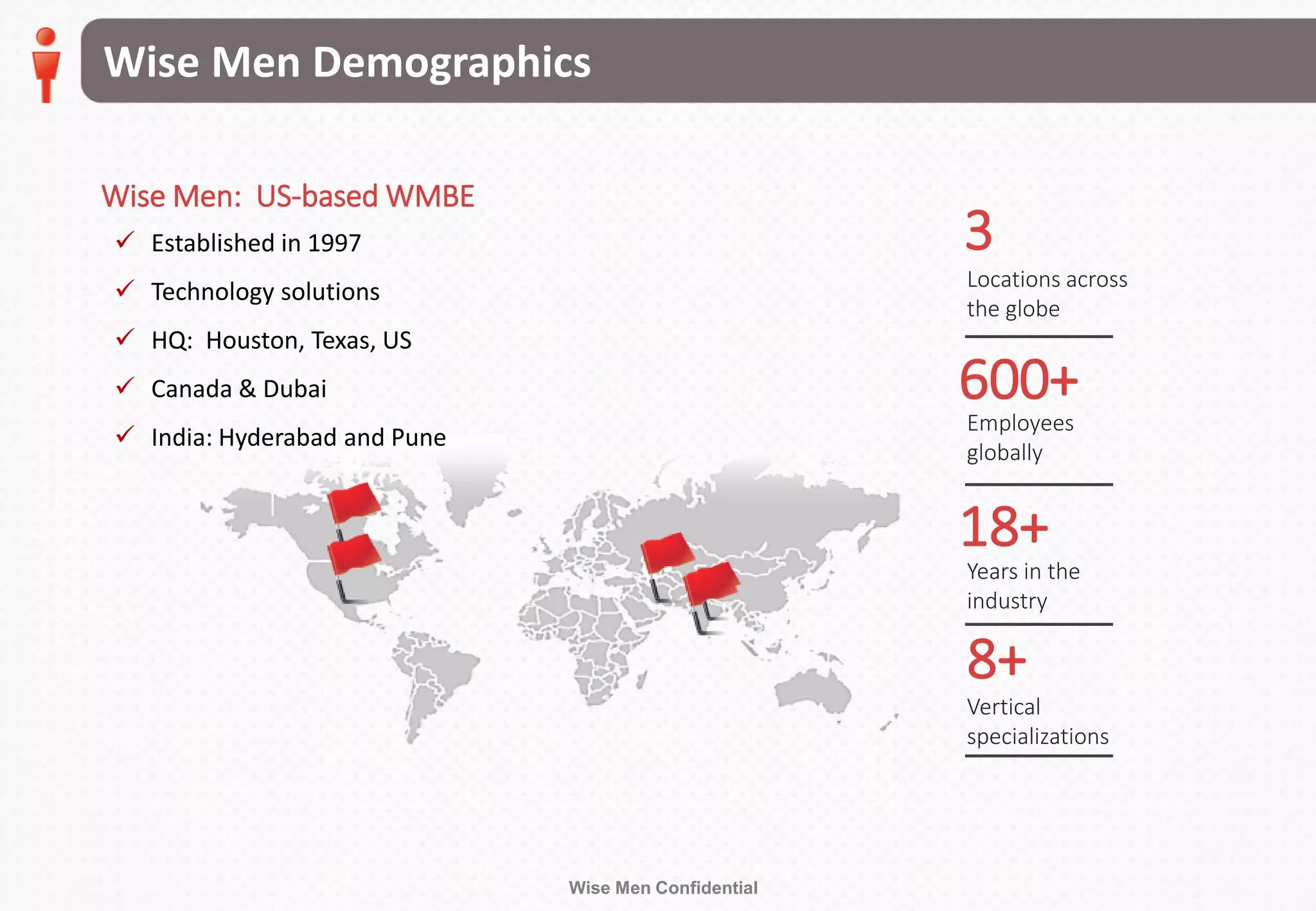 Wise Men Demographics

Wise Men: US-based WMBE

✓ Established in 1997

✓ Technology solutions

✓ HQ: Houston, Texas, US

✓ Canada & Dubai

✓ India: Hyderabad and Pune

3

Locations across the globe

600+

Employees globally

18+

Years in the industry

8+

Vertical specializations

Wise Men Confidential